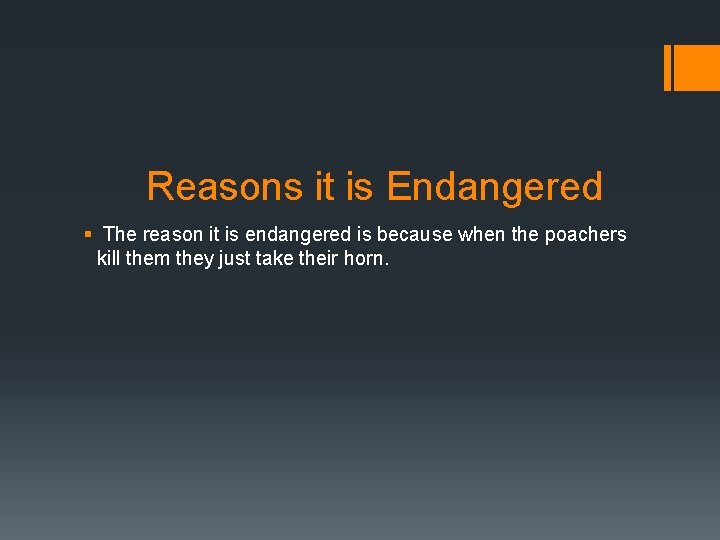 Reasons it is Endangered

▪ The reason it is endangered is because when the poachers kill them they just take their horn.